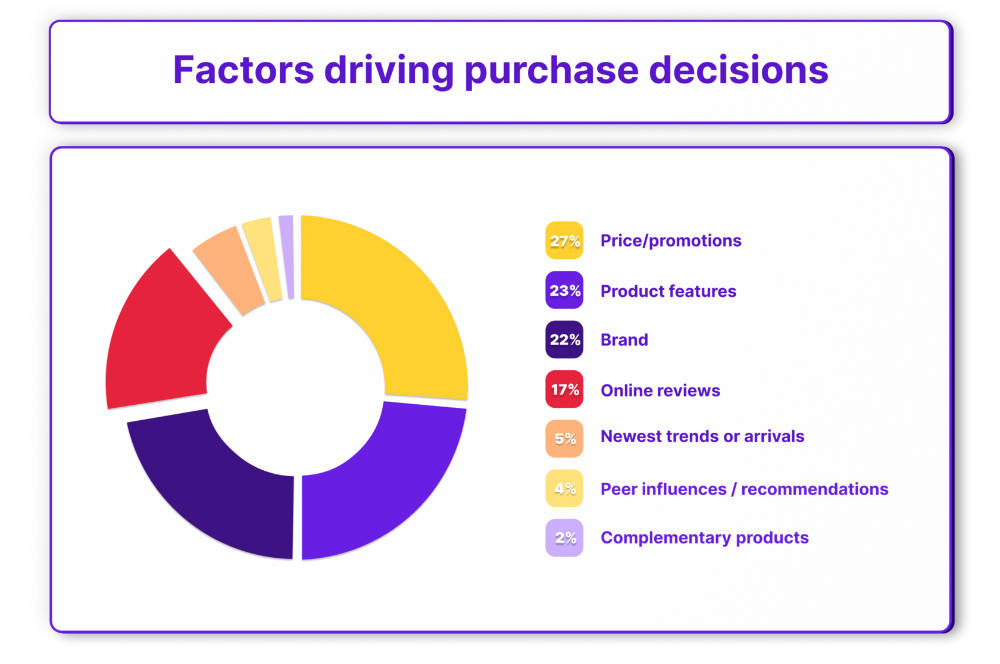 Factors driving purchase decisions

27% Price/promotions
23% Product features
22% Brand
17% Online reviews
5% Newest trends or arrivals
4% Peer influences / recommendations
2% Complementary products